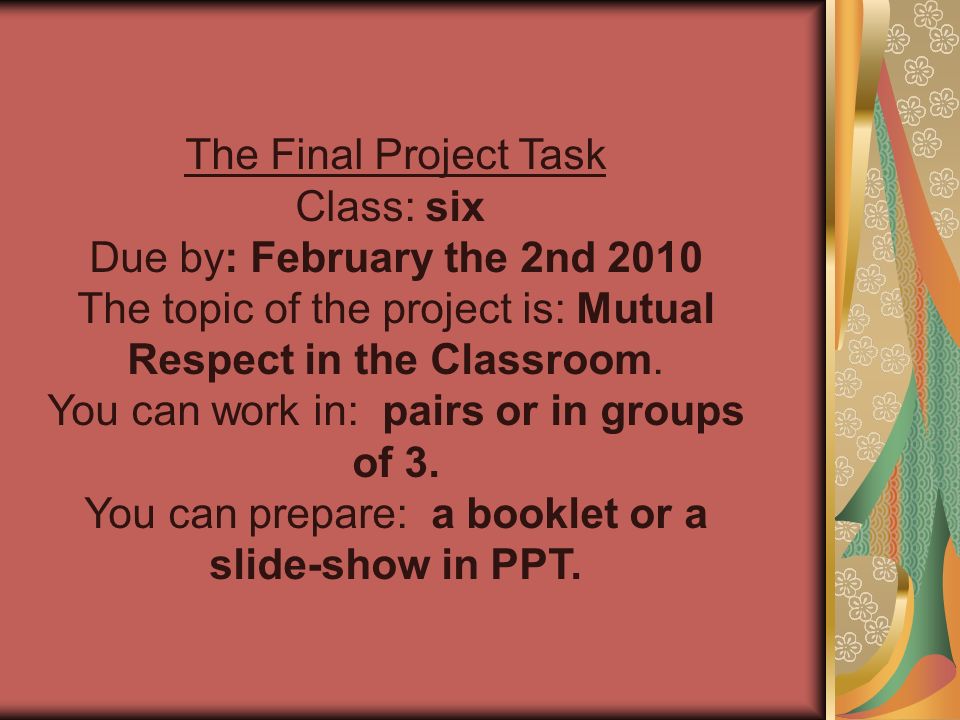 The Final Project Task
Class: six
Due by: February the 2nd 2010
The topic of the project is: Mutual Respect in the Classroom.
You can work in: pairs or in groups of 3.
You can prepare: a booklet or a slide-show in PPT.